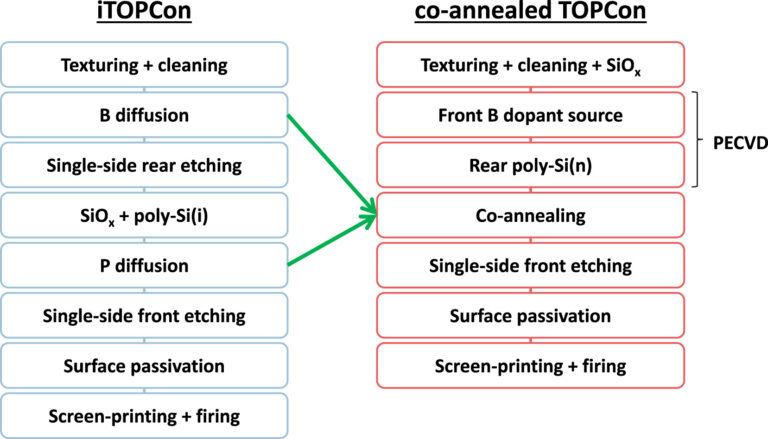 iTOPCon

Texturing + cleaning

B diffusion

Single-side rear etching

$SiO_x$ + poly-Si(i)

P diffusion

Single-side front etching

Surface passivation

Screen-printing + firing

co-annealed TOPCon

Texturing + cleaning + $SiO_x$

Front B dopant source

Rear poly-Si(n)

PECVD

Co-annealing

Single-side front etching

Surface passivation

Screen-printing + firing